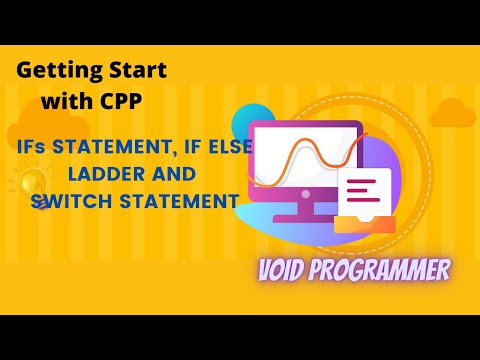 Getting Start with CPP

IFs STATEMENT, IF ELSE LADDER AND SWITCH STATEMENT

VOID PROGRAMMER